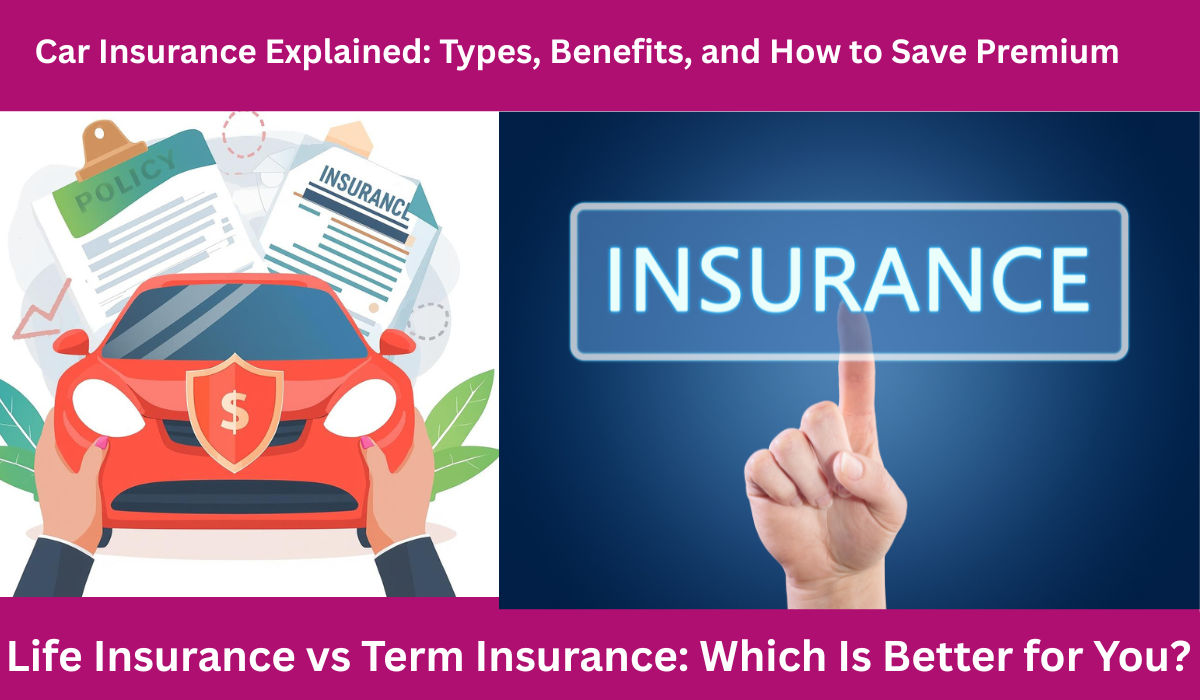 Car Insurance Explained: Types, Benefits, and How to Save Premium

POLICY

INSURANCE

$

INSURANCE

Life Insurance vs Term Insurance: Which Is Better for You?